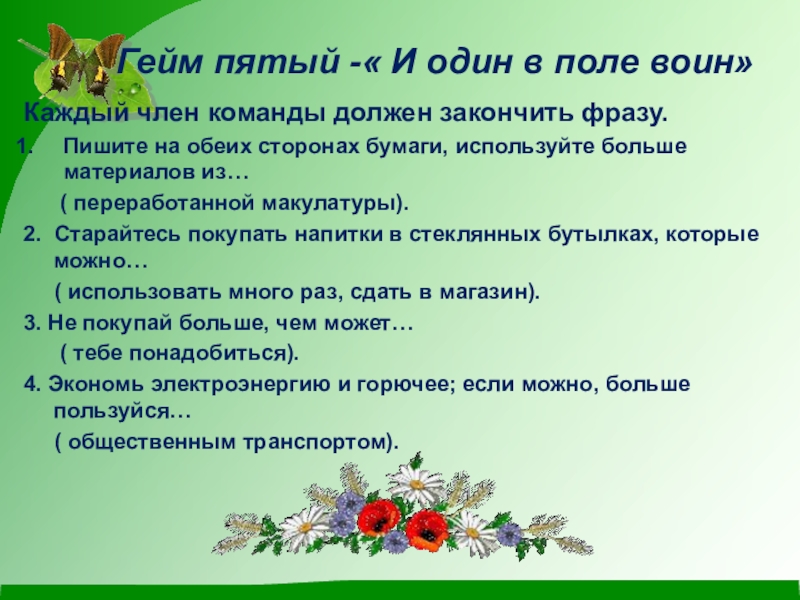 Гейм пятый -« И один в поле воин»

Каждый член команды должен закончить фразу.

1. Пишите на обеих сторонах бумаги, используйте больше материалов из…
( переработанной макулатуры).

2. Старайтесь покупать напитки в стеклянных бутылках, которые можно…
( использовать много раз, сдать в магазин).

3. Не покупай больше, чем может…
( тебе понадобиться).

4. Экономь электроэнергию и горючее; если можно, больше пользуйся…
( общественным транспортом).